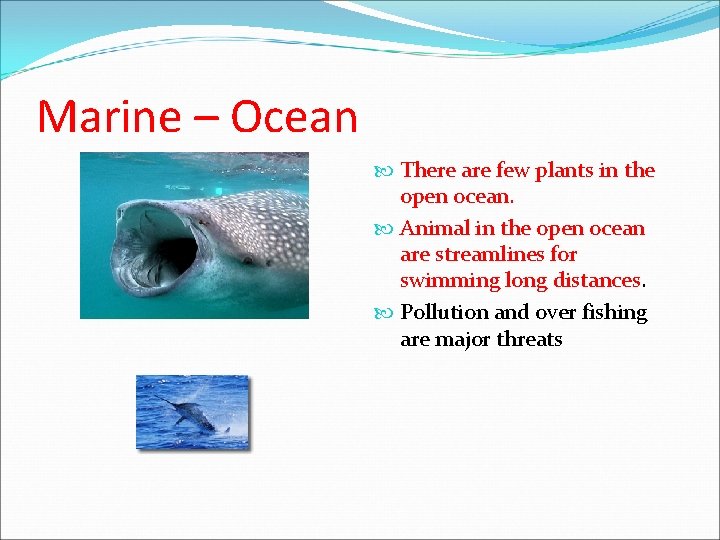 Marine – Ocean

There are few plants in the open ocean.

Animal in the open ocean are streamlines for swimming long distances.

Pollution and over fishing are major threats